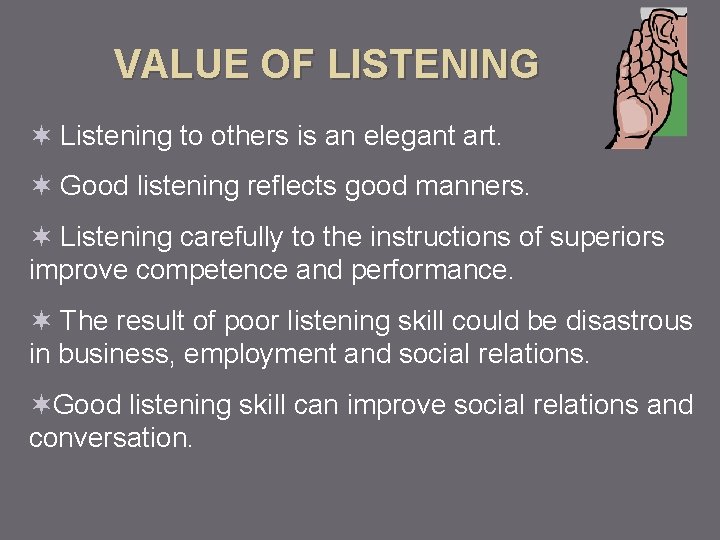 VALUE OF LISTENING

✶ Listening to others is an elegant art.

✶ Good listening reflects good manners.

✶ Listening carefully to the instructions of superiors improve competence and performance.

✶ The result of poor listening skill could be disastrous in business, employment and social relations.

✶Good listening skill can improve social relations and conversation.